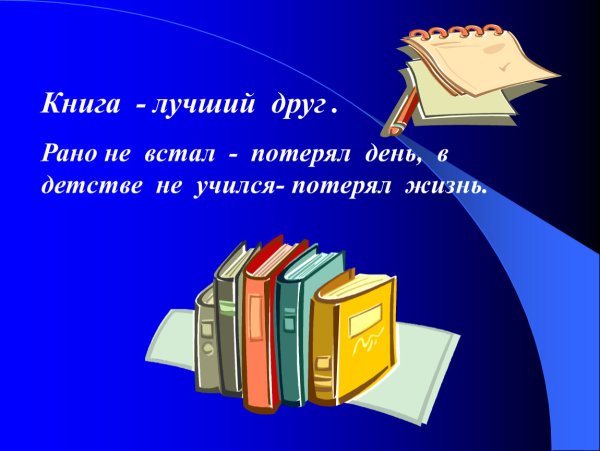 Книга - лучший друг .

Рано не встал - потерял день, в детстве не учился- потерял жизнь.